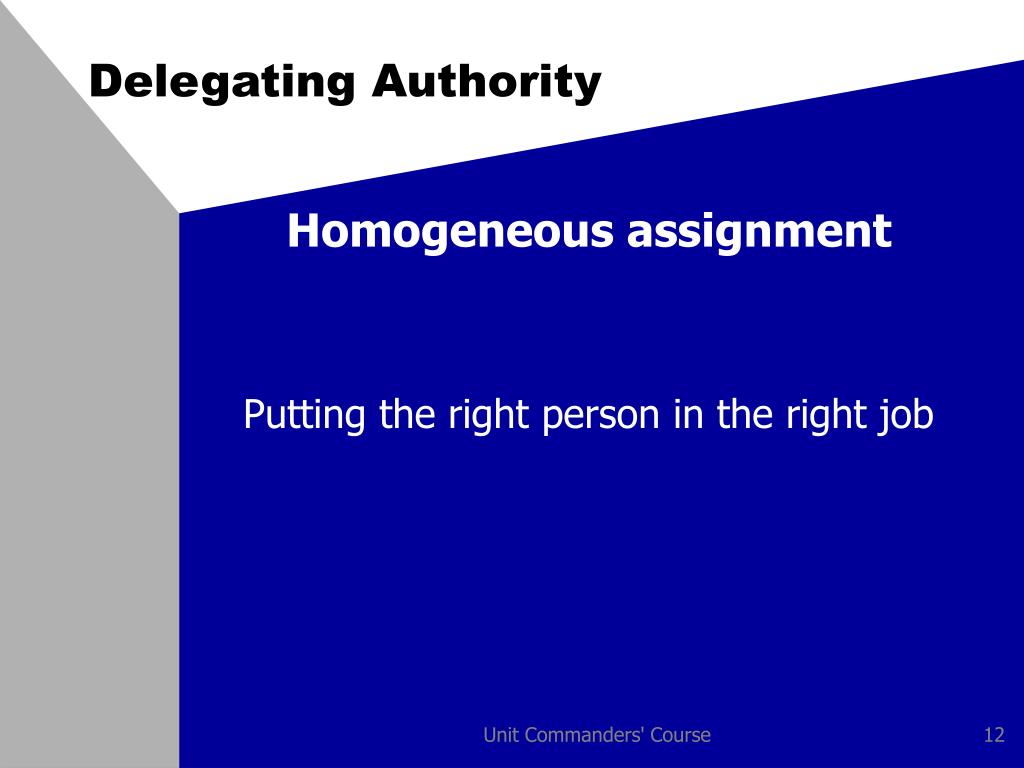 Delegating Authority

Homogeneous assignment

Putting the right person in the right job

Unit Commanders' Course

12